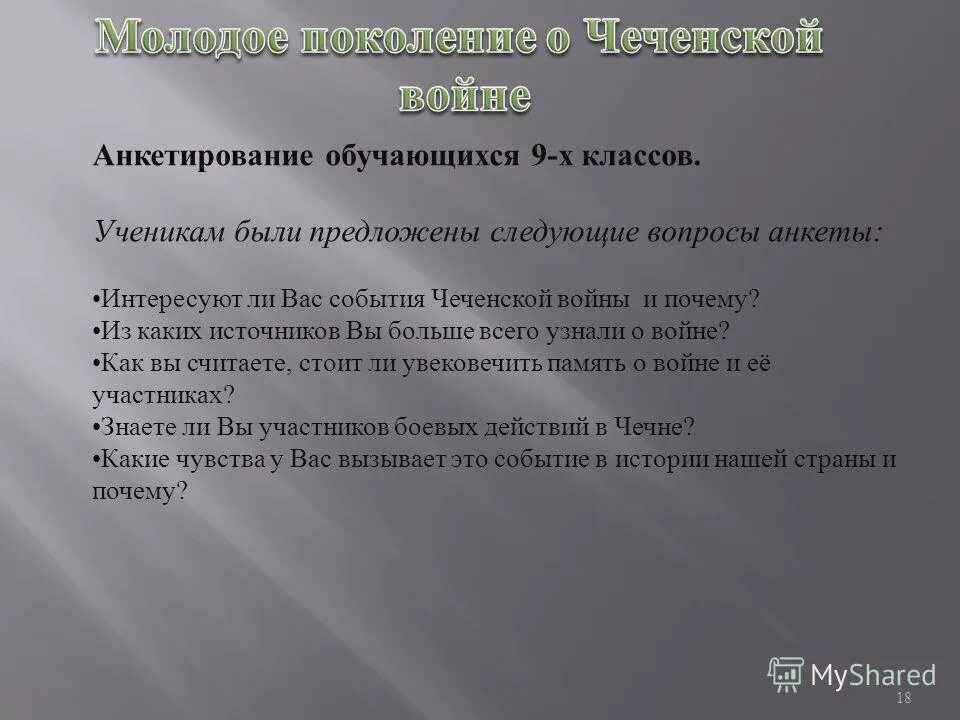 Молодое поколение о Чеченской войне

Анкетирование обучающихся 9-х классов.

Ученикам были предложены следующие вопросы анкеты:

•Интересуют ли Вас события Чеченской войны и почему?
•Из каких источников Вы больше всего узнали о войне?
•Как вы считаете, стоит ли увековечить память о войне и её участниках?
•Знаете ли Вы участников боевых действий в Чечне?
•Какие чувства у Вас вызывает это событие в истории нашей страны и почему?

MyShared

18